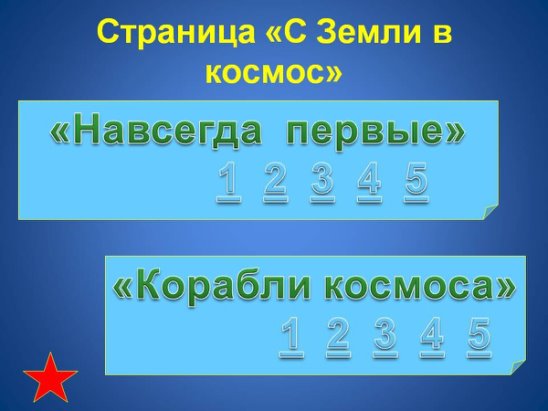 Страница «С Земли в космос»

«Навсегда первые»

1 2 3 4 5

«Корабли космоса»

1 2 3 4 5